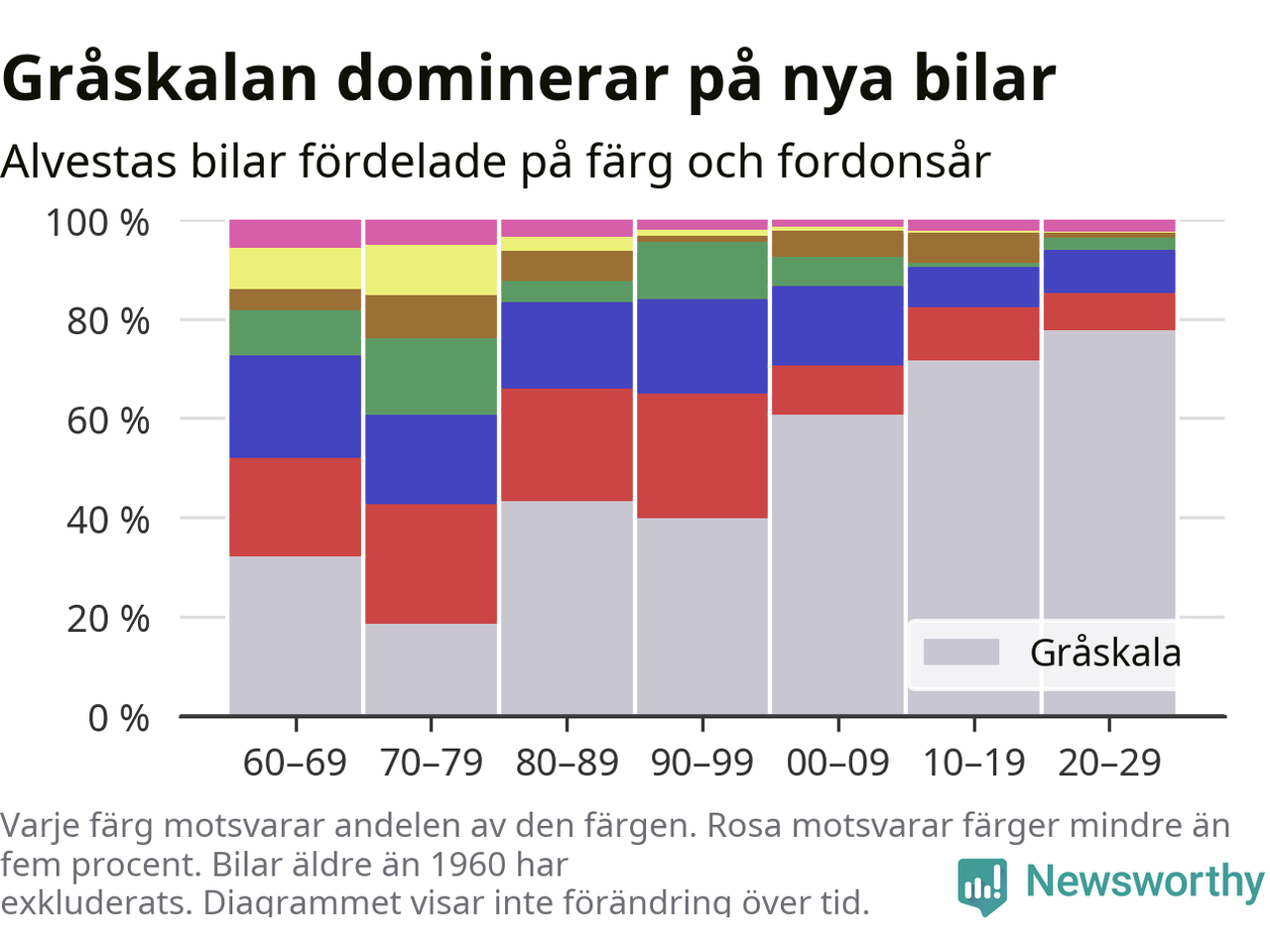 Gråskalan dominerar på nya bilar

Alvestas bilar fördelade på färg och fordonsår

100 %
80 %
60 %
40 %
20 %
0 %

Gråskala

60–69
70–79
80–89
90–99
00–09
10–19
20–29

Varje färg motsvarar andelen av den färgen. Rosa motsvarar färger mindre än fem procent. Bilar äldre än 1960 har exkluderats. Diagrammet visar inte förändring över tid.

Newsworthy